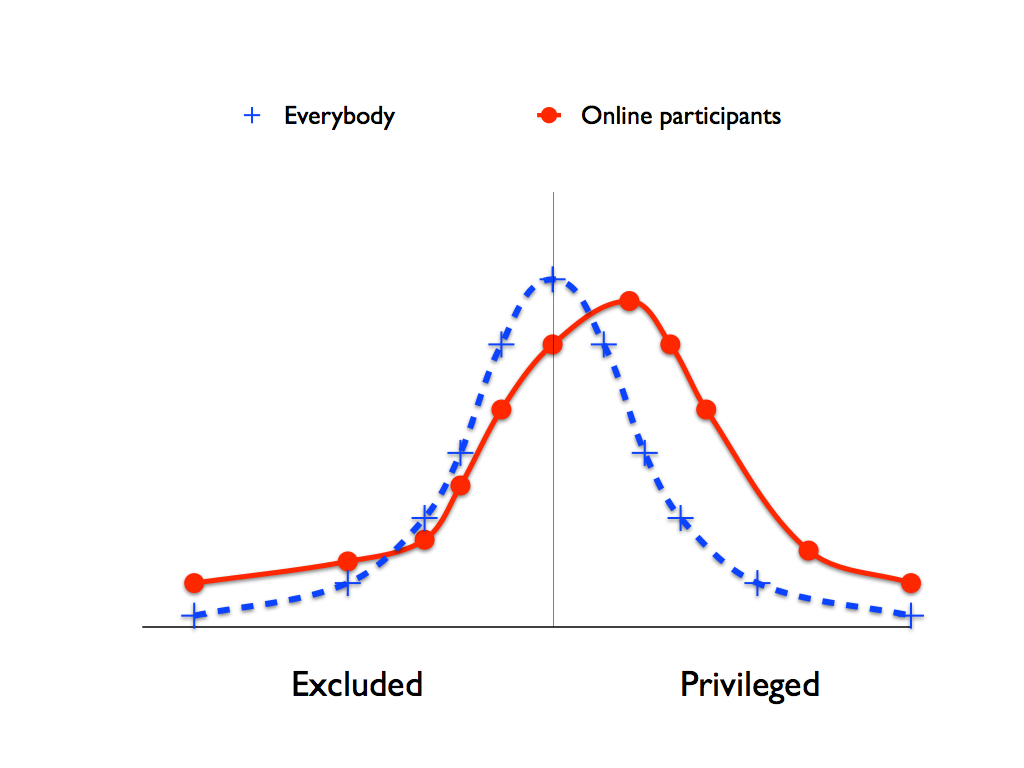 Everybody

Online participants

Excluded

Privileged